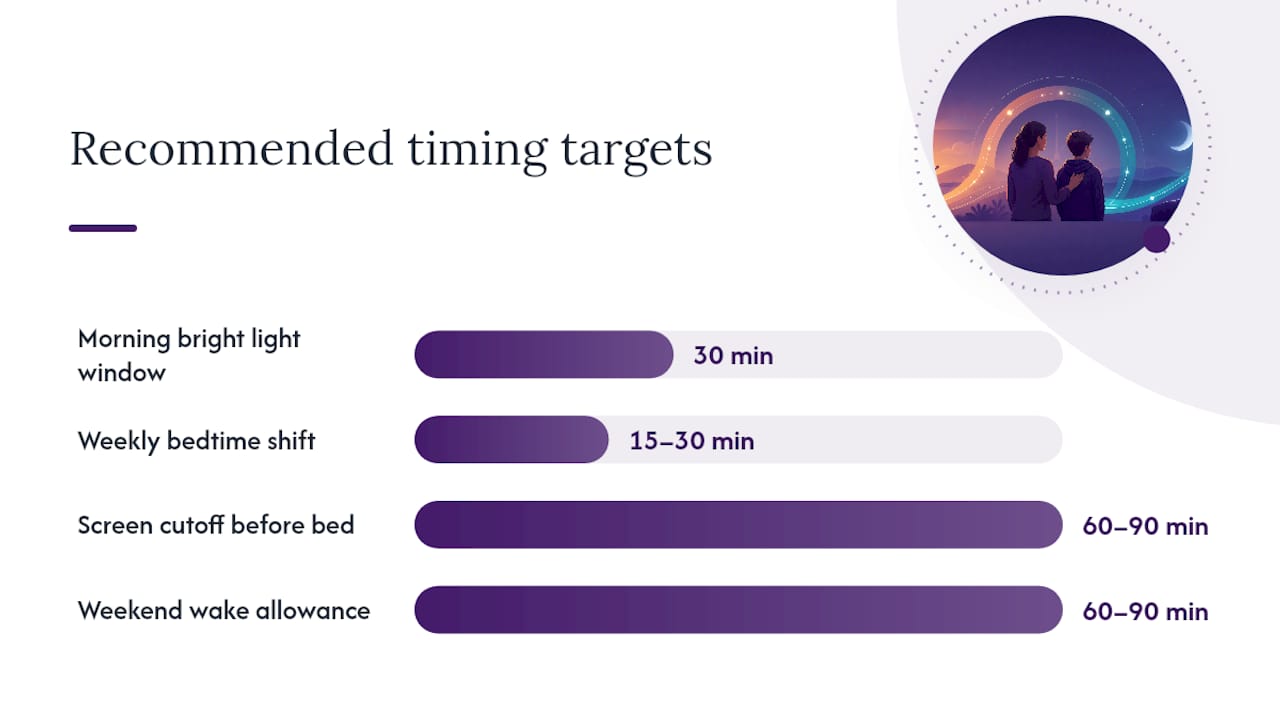 Recommended timing targets

Morning bright light window
30 min

Weekly bedtime shift
15–30 min

Screen cutoff before bed
60–90 min

Weekend wake allowance
60–90 min